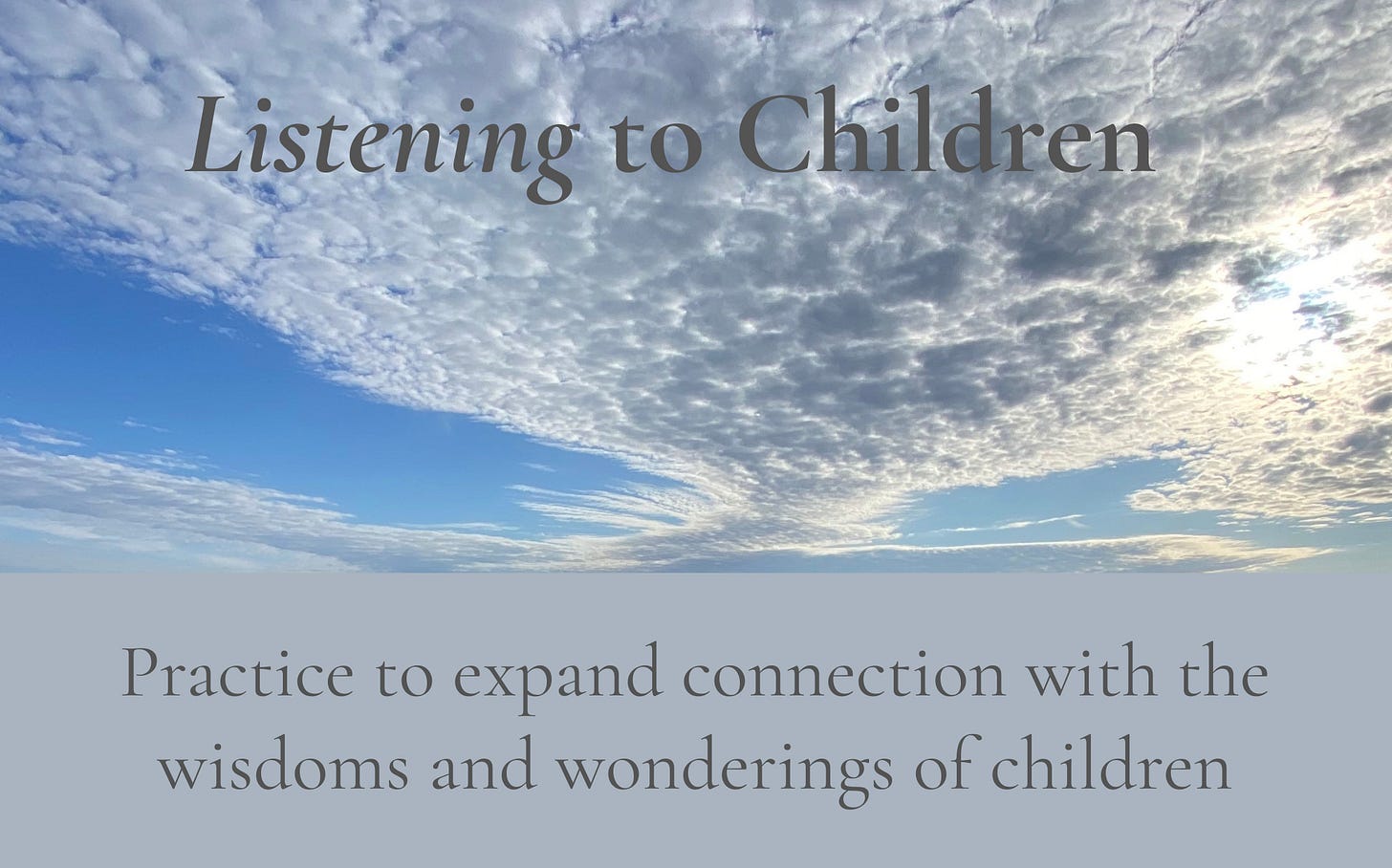 Listening to Children

Practice to expand connection with the wisdoms and wonderings of children